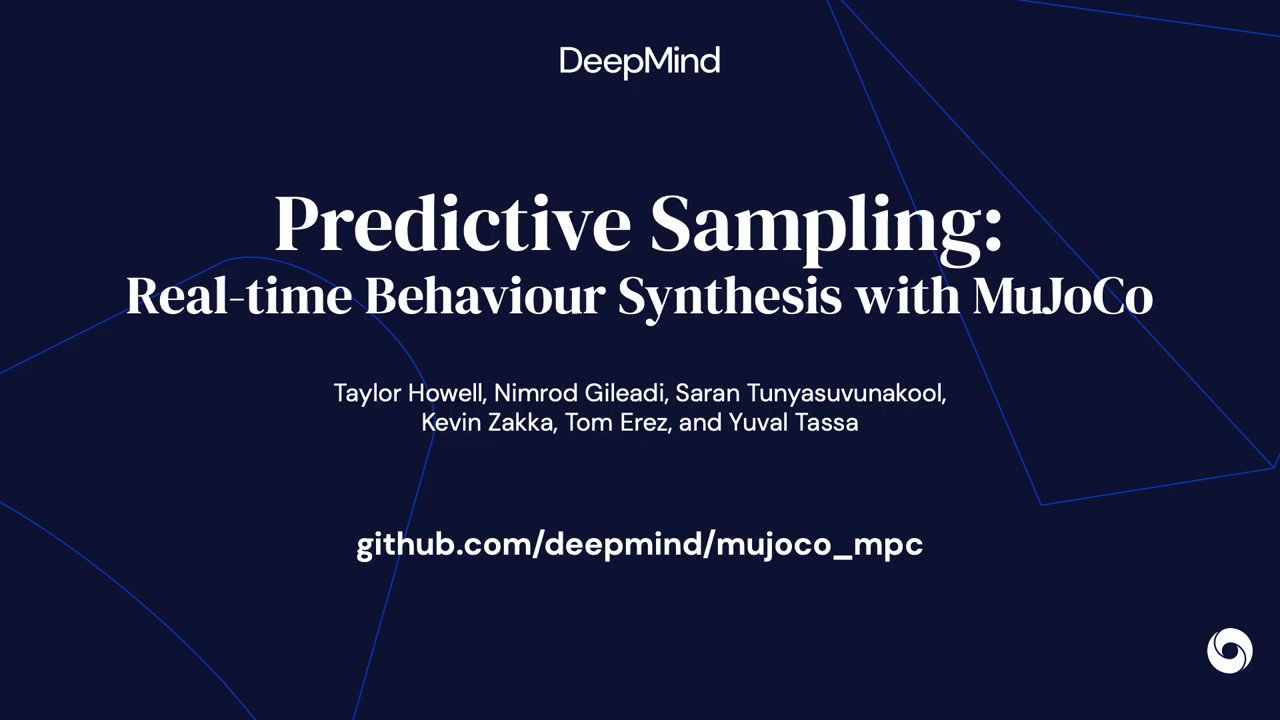 DeepMind

Predictive Sampling:
Real-time Behaviour Synthesis with MuJoCo

Taylor Howell, Nimrod Gileadi, Saran Tunyasuvunakool, Kevin Zakka, Tom Erez, and Yuval Tassa

github.com/deepmind/mujoco_mpc